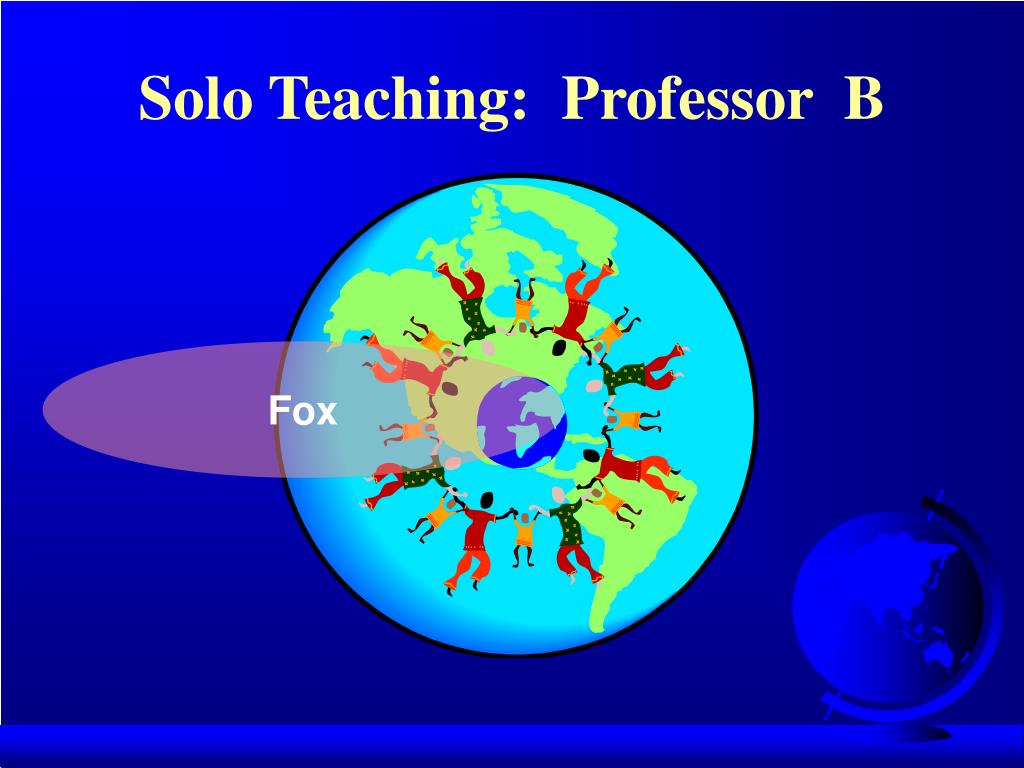 Solo Teaching: Professor B

Fox